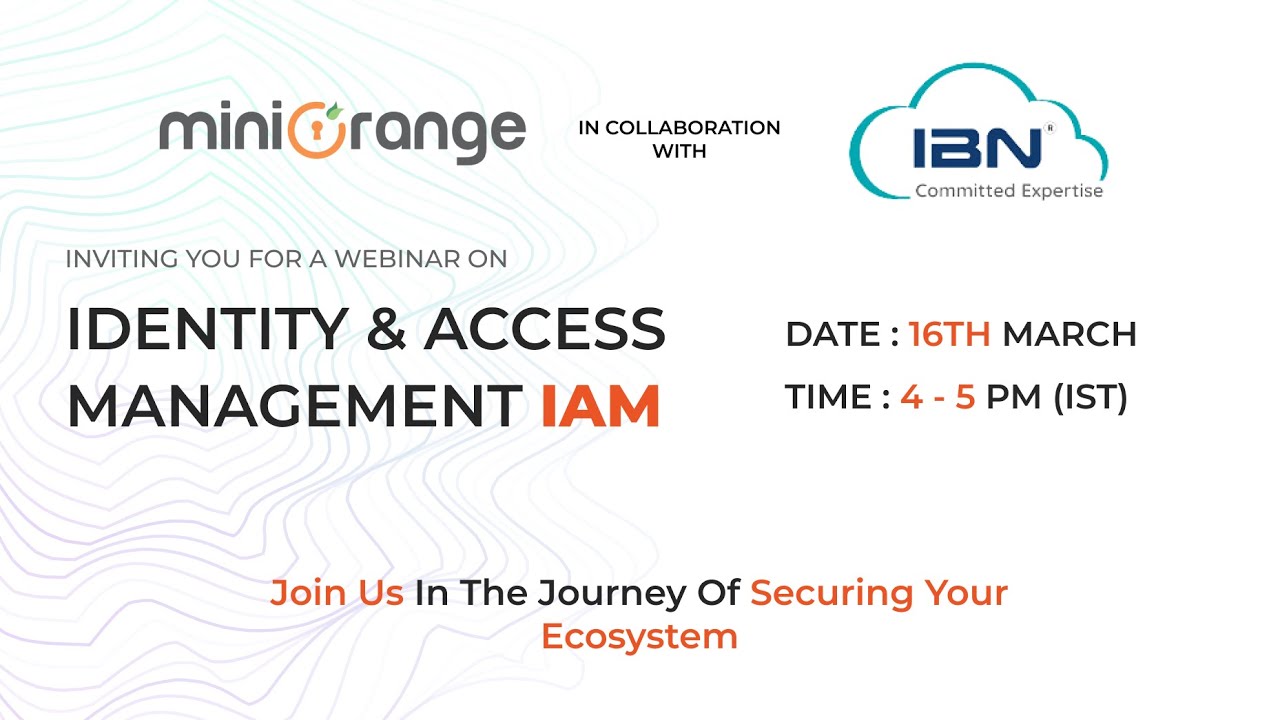 miniOrange

IN COLLABORATION WITH

IBN®
Committed Expertise

INVITING YOU FOR A WEBINAR ON

IDENTITY & ACCESS MANAGEMENT IAM

DATE : 16TH MARCH

TIME : 4 - 5 PM (IST)

Join Us In The Journey Of Securing Your Ecosystem